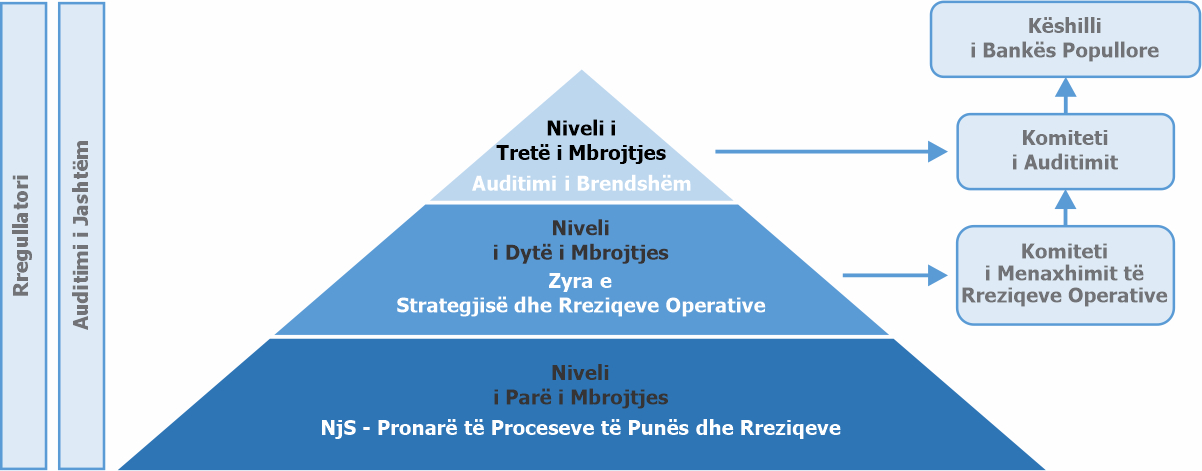 Rregullatori

Auditimi i Jashtëm

Niveli i Tretë i Mbrojtjes
Auditimi i Brendshëm

Niveli i Dytë i Mbrojtjes
Zyra e Strategjisë dhe Rreziqeve Operative

Niveli i Parë i Mbrojtjes
NjS - Pronarë të Proceseve të Punës dhe Rreziqeve

Këshilli i Bankës Popullore

Komiteti i Auditimit

Komiteti i Menaxhimit të Rreziqeve Operative